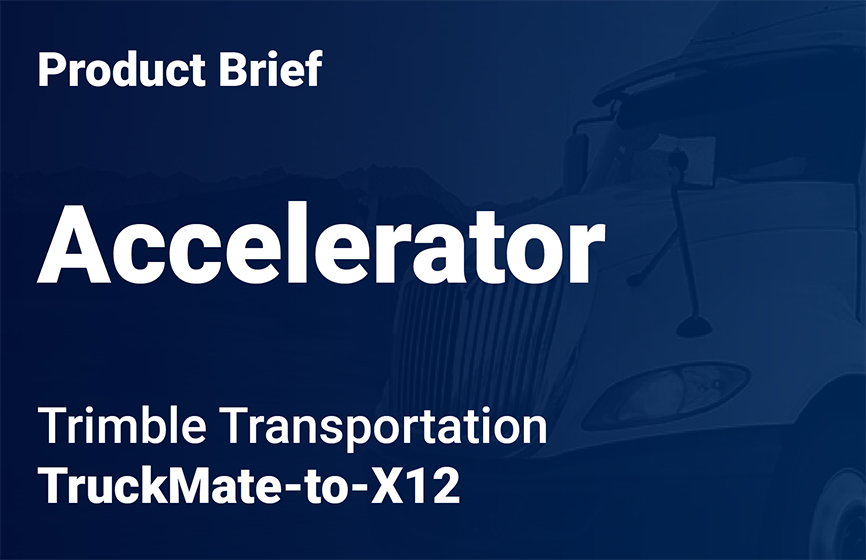 Product Brief

Accelerator

Trimble Transportation
TruckMate-to-X12